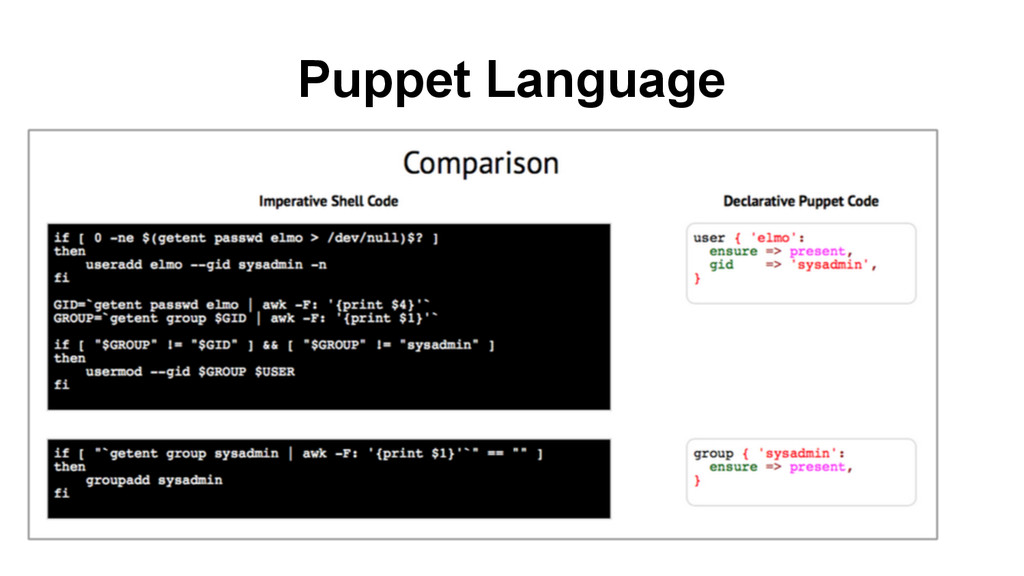 Puppet Language

Comparison

Imperative Shell Code

if [ 0 -ne $(getent passwd elmo > /dev/null)$? ]
then
    useradd elmo --gid sysadmin -n
fi

GID=`getent passwd elmo | awk -F: '{print $4}'`
GROUP=`getent group $GID | awk -F: '{print $1}'`

if [ "$GROUP" != "$GID" ] && [ "$GROUP" != "sysadmin" ]
then
    usermod --gid $GROUP $USER
fi

if [ "`getent group sysadmin | awk -F: '{print $1}'`" == "" ]
then
    groupadd sysadmin
fi

Declarative Puppet Code

user { 'elmo':
  ensure => present,
  gid    => 'sysadmin',
}

group { 'sysadmin':
  ensure => present,
}